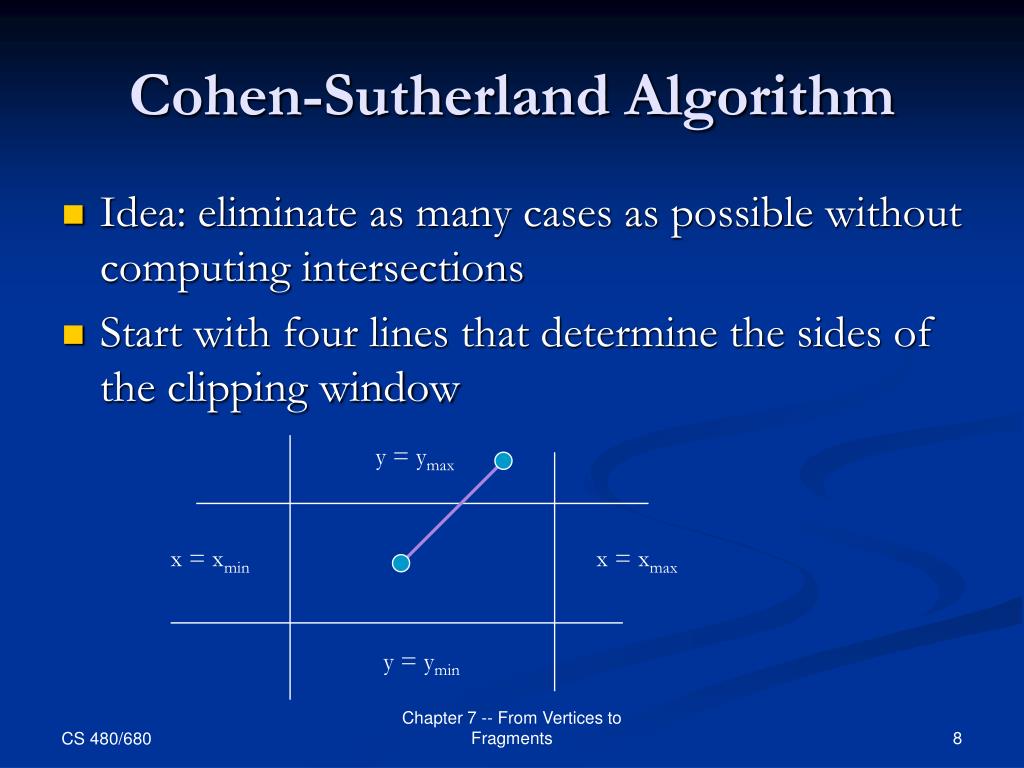 Cohen-Sutherland Algorithm

Idea: eliminate as many cases as possible without computing intersections

Start with four lines that determine the sides of the clipping window

$y = y_{max}$

$x = x_{min}$

$x = x_{max}$

$y = y_{min}$

CS 480/680

Chapter 7 -- From Vertices to Fragments

8